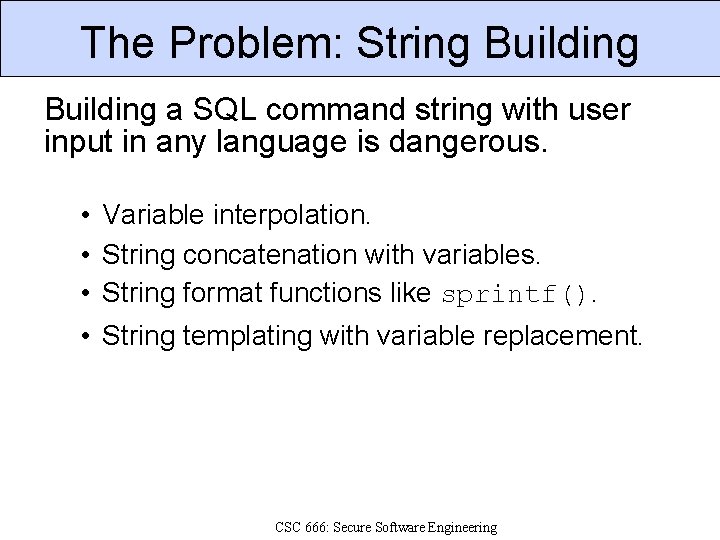 The Problem: String Building

Building a SQL command string with user input in any language is dangerous.

• Variable interpolation.
• String concatenation with variables.
• String format functions like sprintf().
• String templating with variable replacement.

CSC 666: Secure Software Engineering